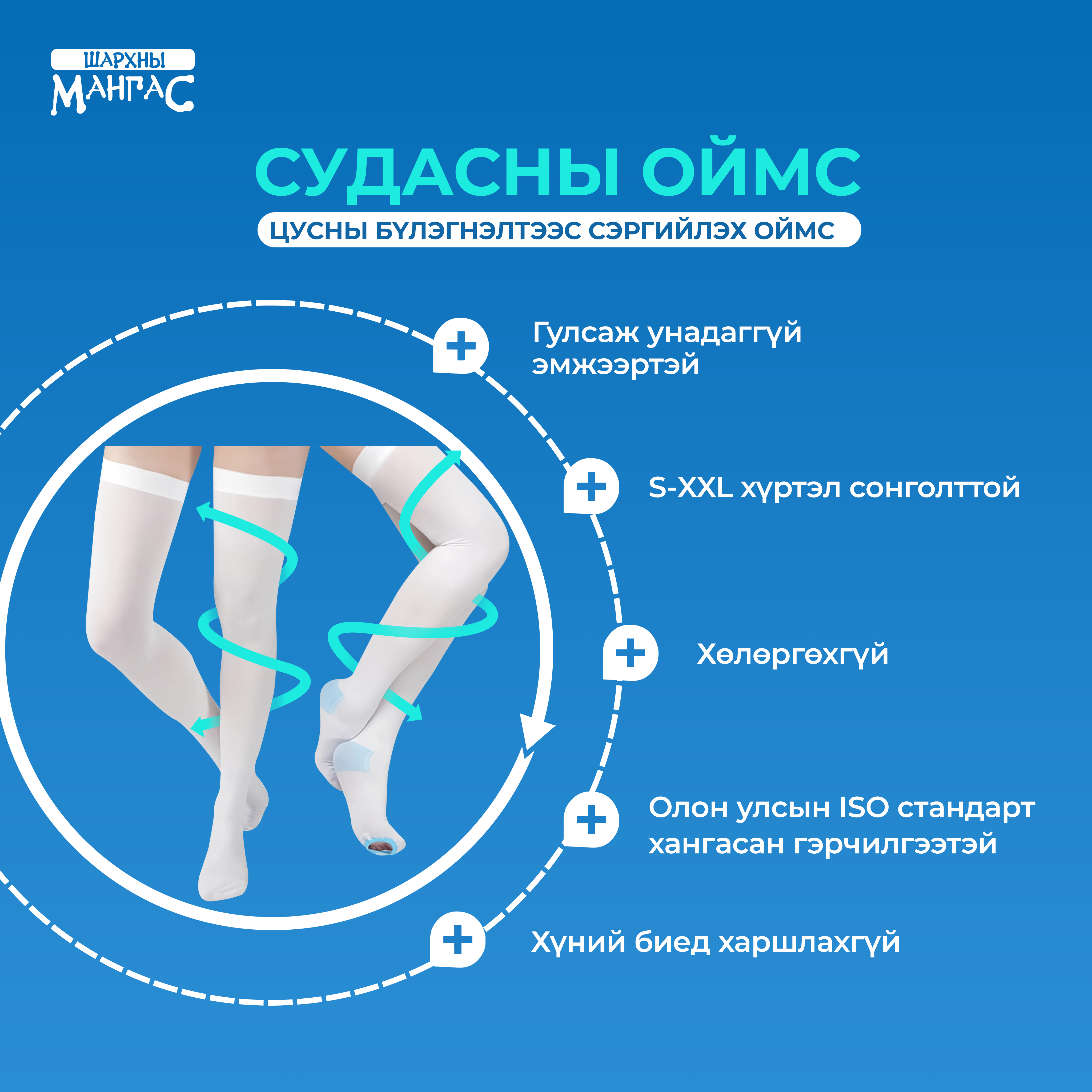 ШАРХНЫ
МАНГАС

СУДАСНЫ ОЙМС

ЦУСНЫ БҮЛЭГНЭЛТЭЭС СЭРГИЙЛЭХ ОЙМС

Гулсаж унадаггүй эмжээртэй

S-XXL хүртэл сонголттой

Хөлөргөхгүй

Олон улсын ISO стандарт хангасан гэрчилгээтэй

Хүний биед харшлахгүй